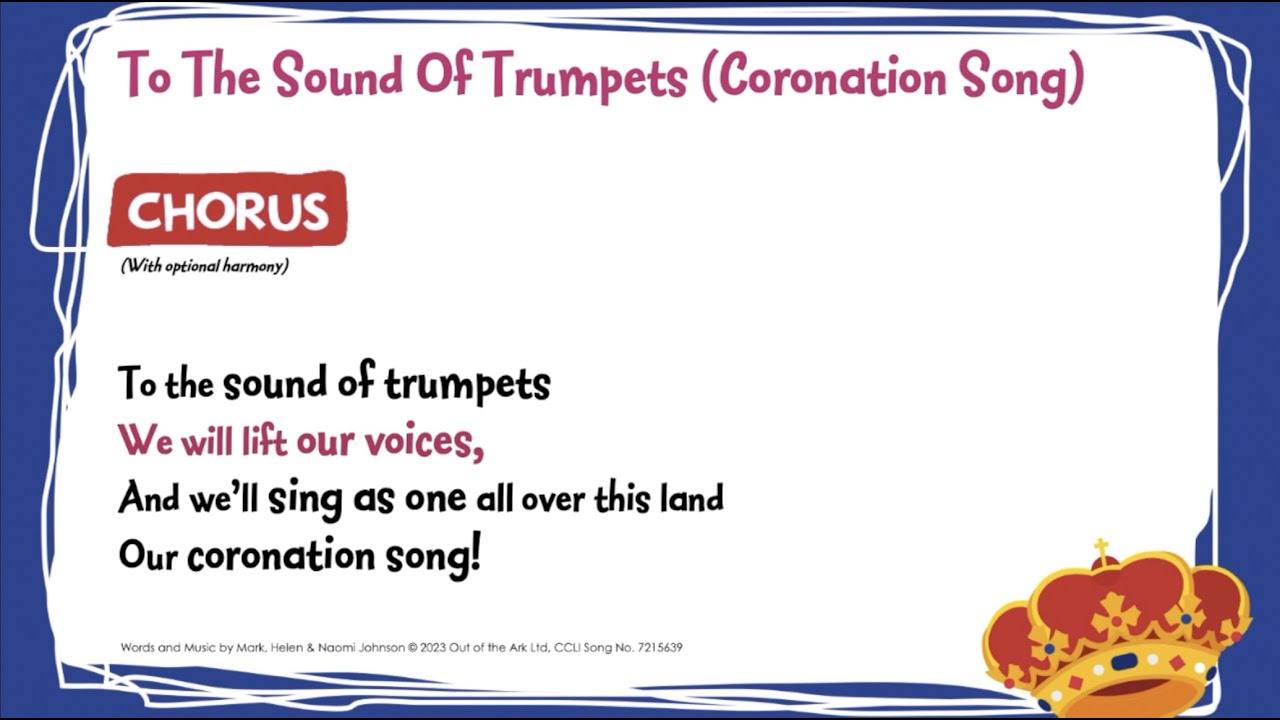 To The Sound Of Trumpets (Coronation Song)

CHORUS
(With optional harmony)

To the sound of trumpets
We will lift our voices,
And we'll sing as one all over this land
Our coronation song!

Words and Music by Mark, Helen & Naomi Johnson © 2023 Out of the Ark Ltd, CCLI Song No. 7215639